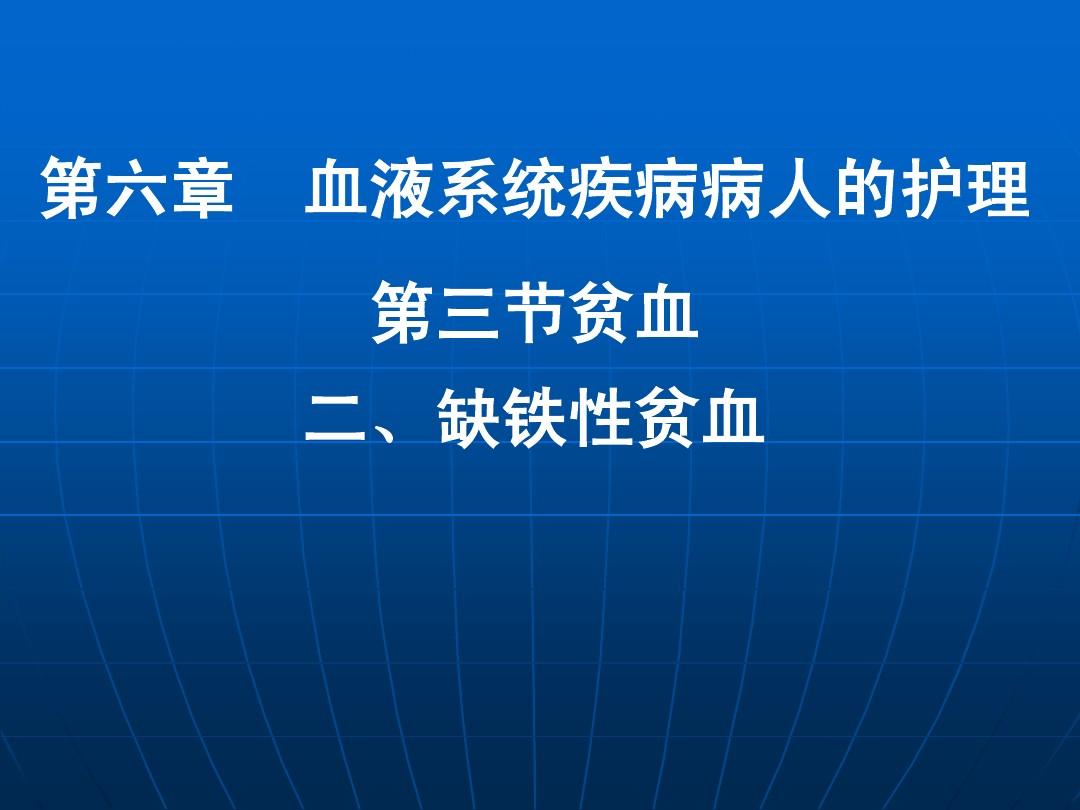 第六章　血液系统疾病病人的护理

第三节贫血

二、缺铁性贫血